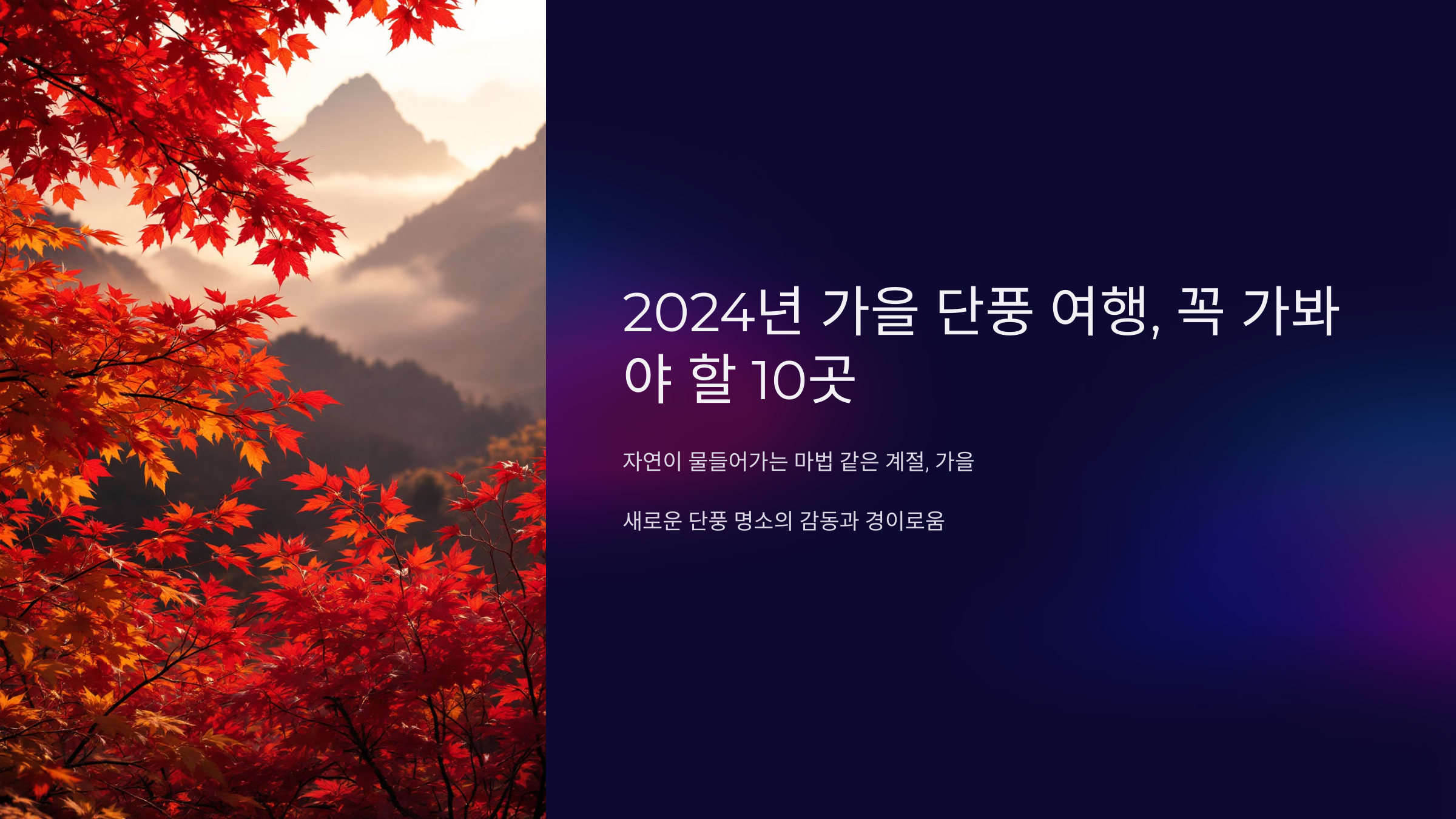 2024년 가을 단풍 여행, 꼭 가봐야 할 10곳

자연이 물들어가는 마법 같은 계절, 가을

새로운 단풍 명소의 감동과 경이로움